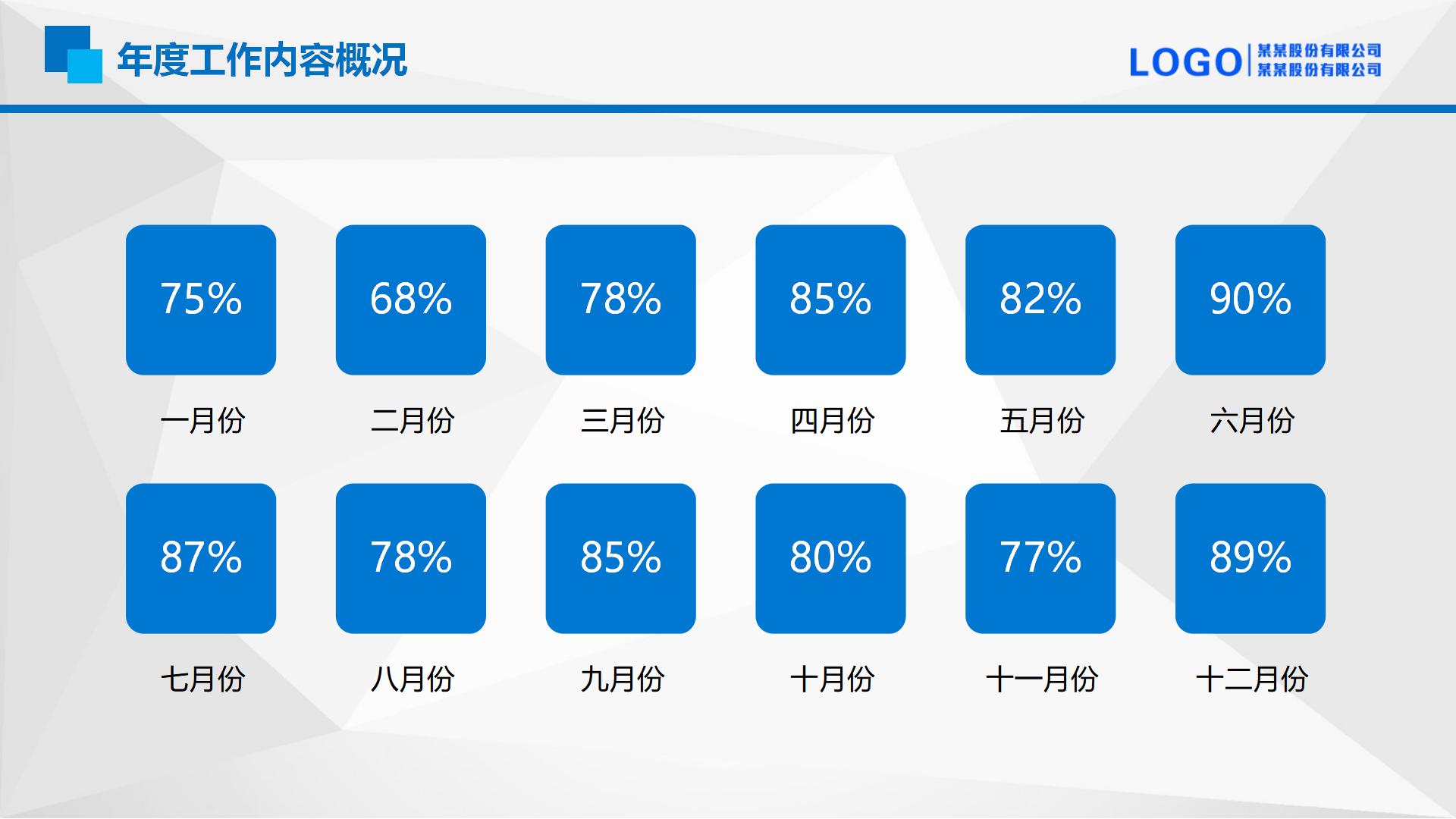 年度工作内容概况

LOGO
某某股份有限公司
某某股份有限公司

75%
一月份

68%
二月份

78%
三月份

85%
四月份

82%
五月份

90%
六月份

87%
七月份

78%
八月份

85%
九月份

80%
十月份

77%
十一月份

89%
十二月份